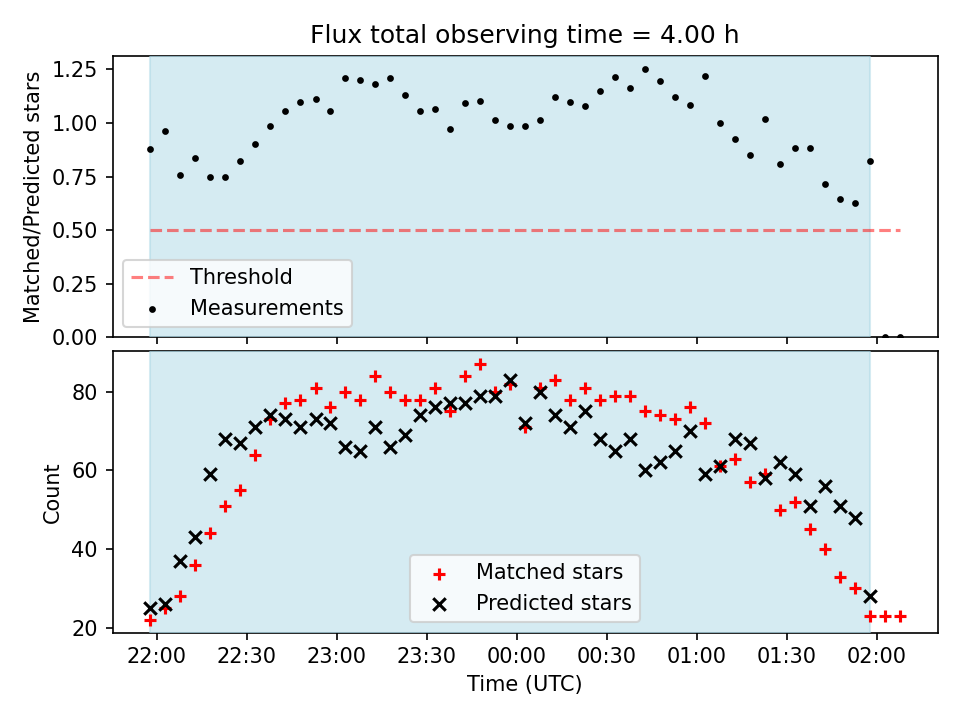 Flux total observing time = 4.00 h

Matched/Predicted stars

1.25
1.00
0.75
0.50
0.25
0.00

Threshold
Measurements

Count

80
60
40
20

Matched stars
Predicted stars

22:00 22:30 23:00 23:30 00:00 00:30 01:00 01:30 02:00

Time (UTC)